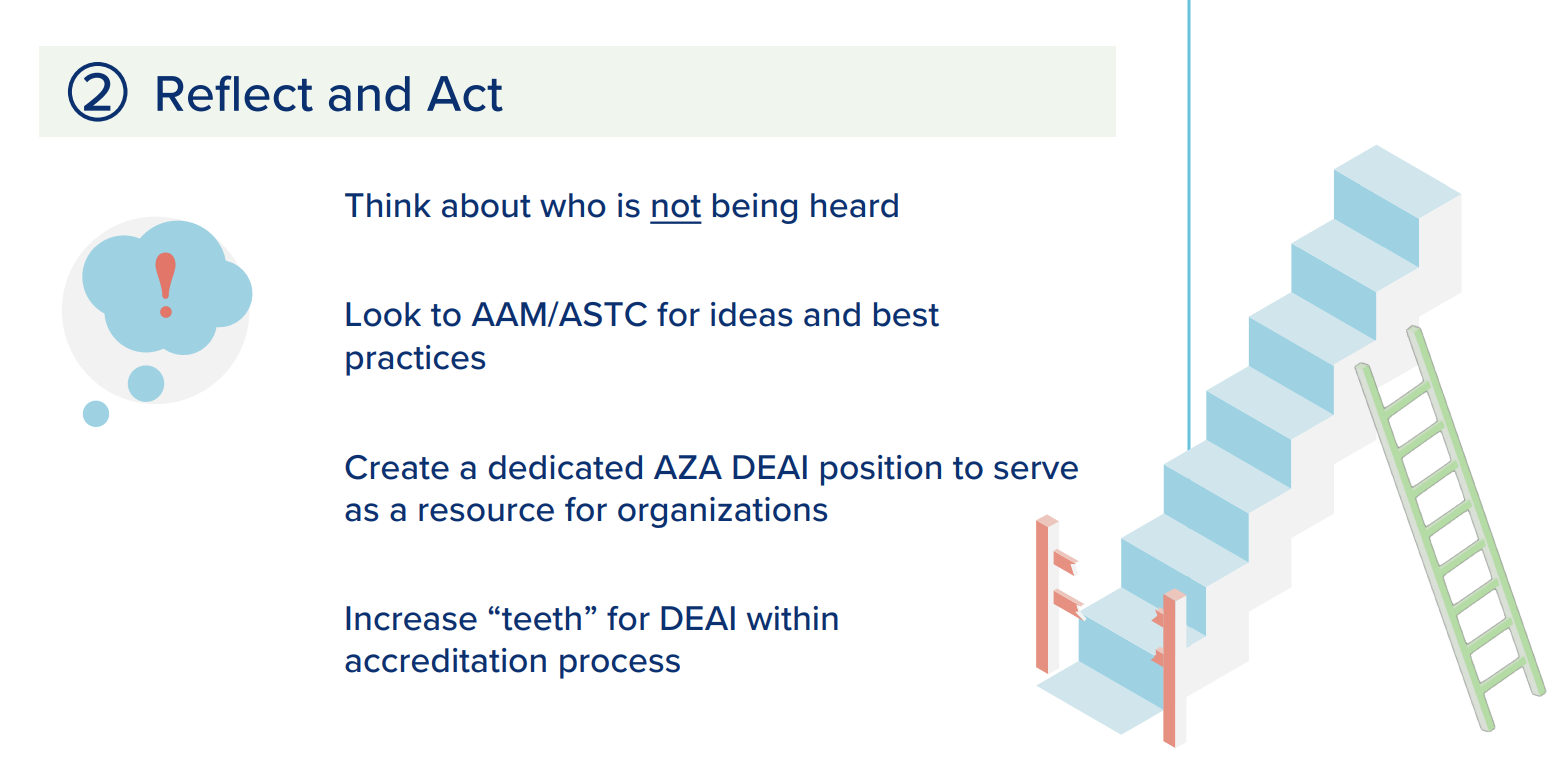 ② Reflect and Act

!

Think about who is not being heard

Look to AAM/ASTC for ideas and best practices

Create a dedicated AZA DEAI position to serve as a resource for organizations

Increase “teeth” for DEAI within accreditation process